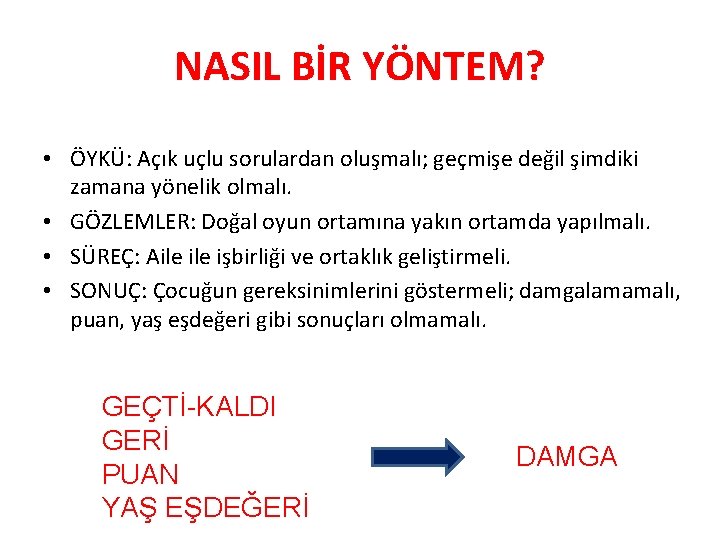 NASIL BİR YÖNTEM?

• ÖYKÜ: Açık uçlu sorulardan oluşmalı; geçmişe değil şimdiki zamana yönelik olmalı.
• GÖZLEMLER: Doğal oyun ortamına yakın ortamda yapılmalı.
• SÜREÇ: Aile ile işbirliği ve ortaklık geliştirmeli.
• SONUÇ: Çocuğun gereksinimlerini göstermeli; damgalamamalı, puan, yaş eşdeğeri gibi sonuçları olmamalı.

GEÇTİ-KALDI
GERİ
PUAN
YAŞ EŞDEĞERİ

DAMGA